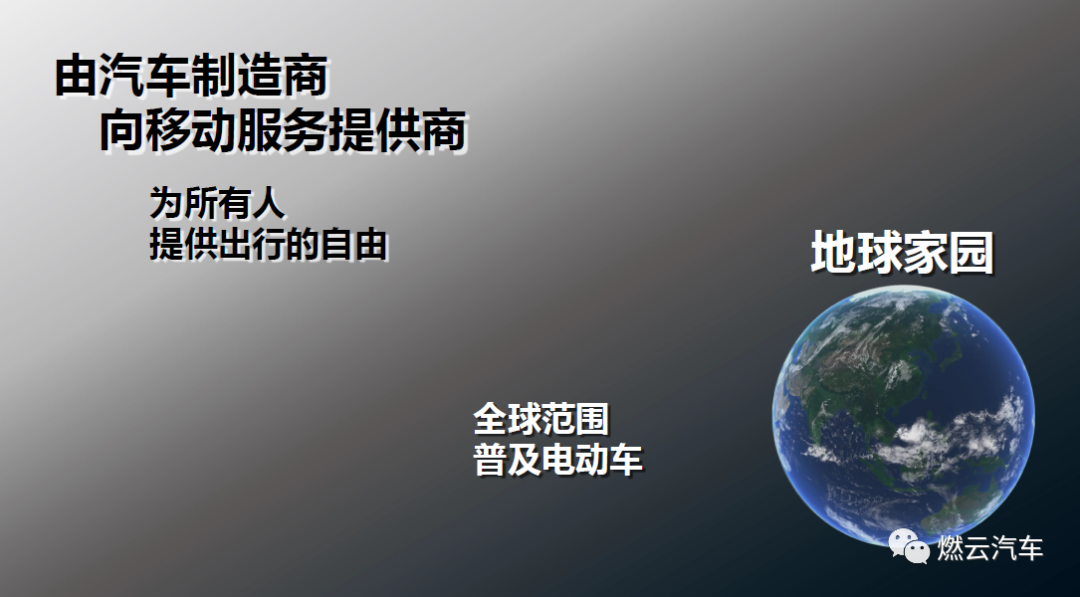 由汽车制造商
向移动服务提供商

为所有人
提供出行的自由

地球家园

全球范围
普及电动车

燃云汽车